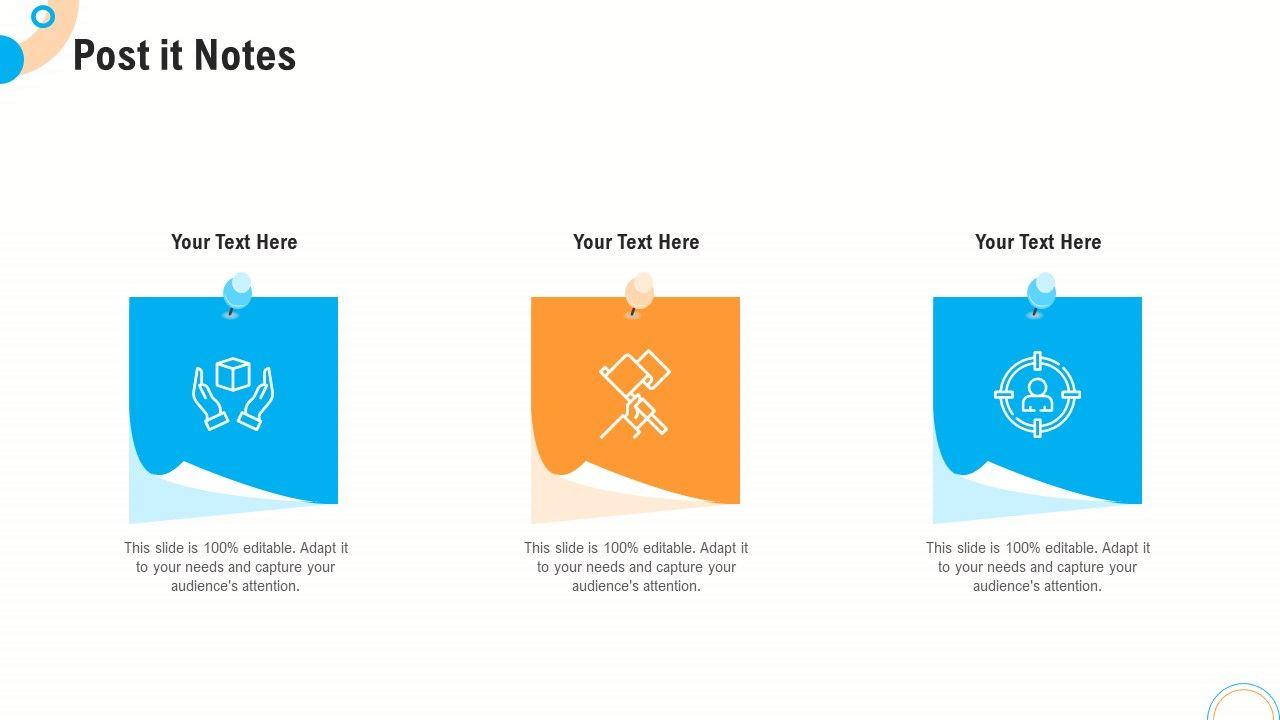 Post it Notes

Your Text Here

This slide is 100% editable. Adapt it to your needs and capture your audience's attention.

Your Text Here

This slide is 100% editable. Adapt it to your needs and capture your audience's attention.

Your Text Here

This slide is 100% editable. Adapt it to your needs and capture your audience's attention.